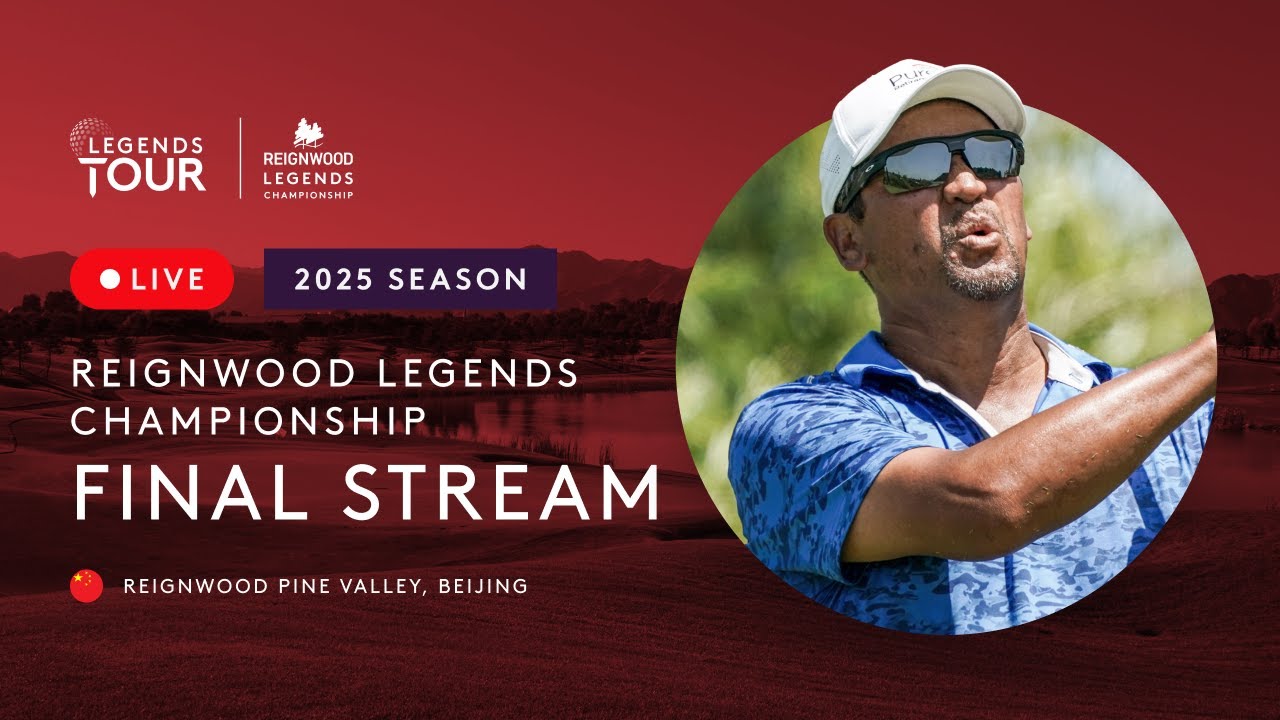 LEGENDS TOUR

REIGNWOOD LEGENDS CHAMPIONSHIP

LIVE

2025 SEASON

REIGNWOOD LEGENDS CHAMPIONSHIP

FINAL STREAM

REIGNWOOD PINE VALLEY, BEIJING

Pure